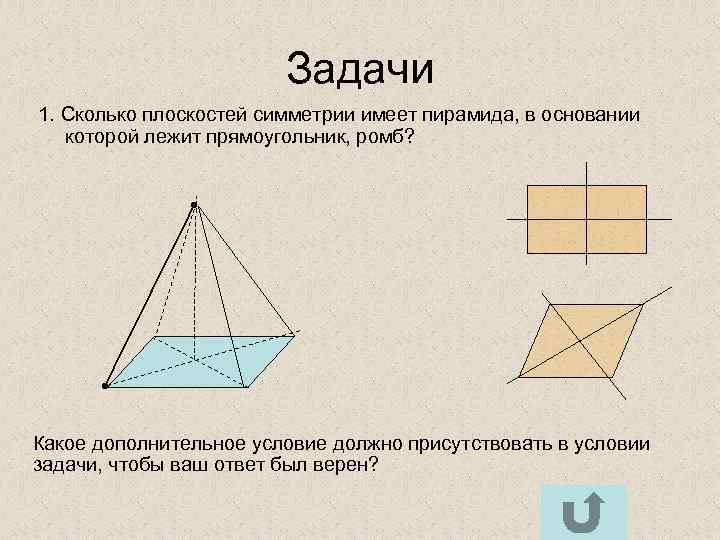 Задачи

1. Сколько плоскостей симметрии имеет пирамида, в основании которой лежит прямоугольник, ромб?

Какое дополнительное условие должно присутствовать в условии задачи, чтобы ваш ответ был верен?